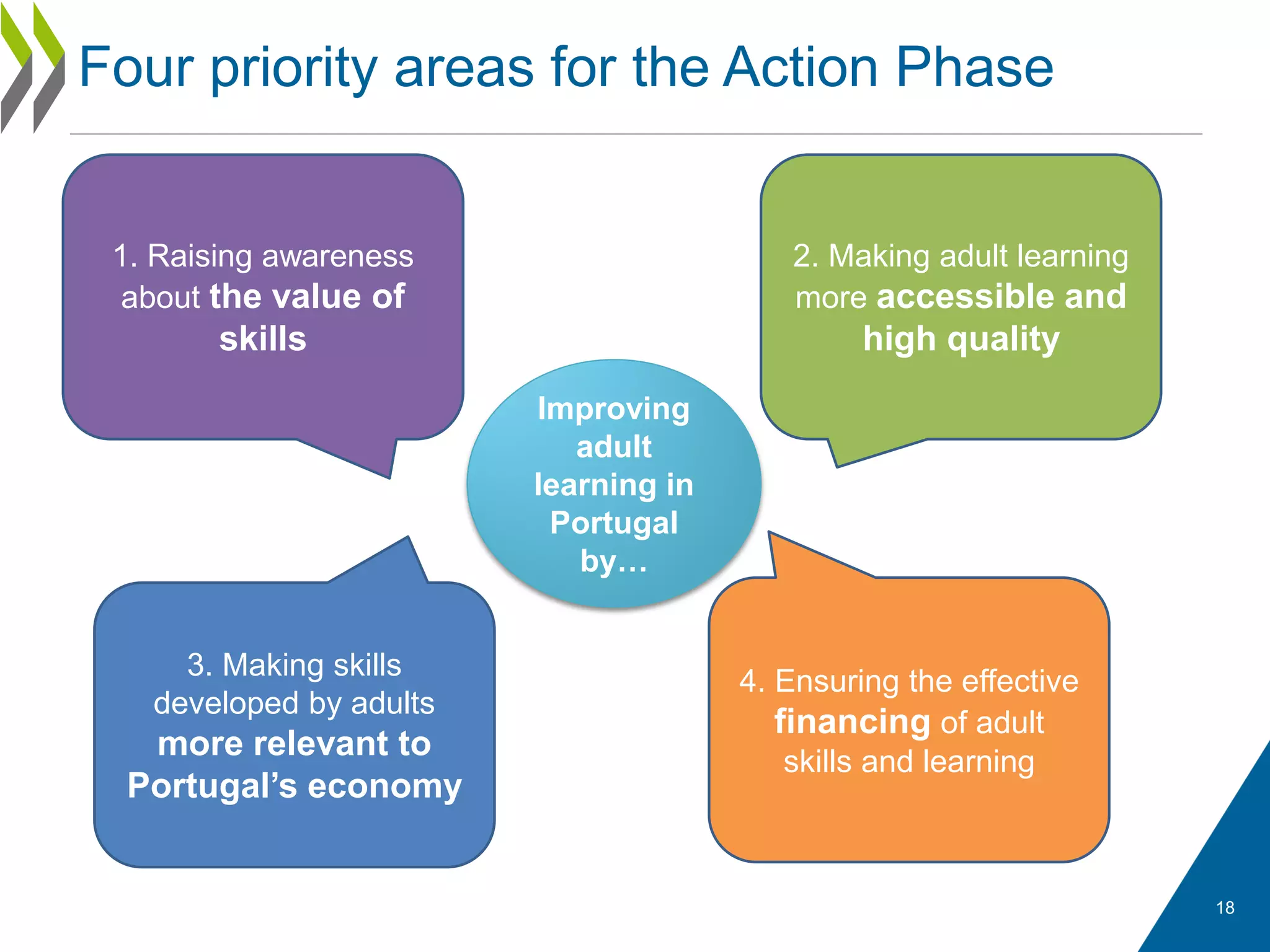 Four priority areas for the Action Phase

1. Raising awareness about the value of skills

2. Making adult learning more accessible and high quality

Improving adult learning in Portugal by…

3. Making skills developed by adults more relevant to Portugal's economy

4. Ensuring the effective financing of adult skills and learning

18